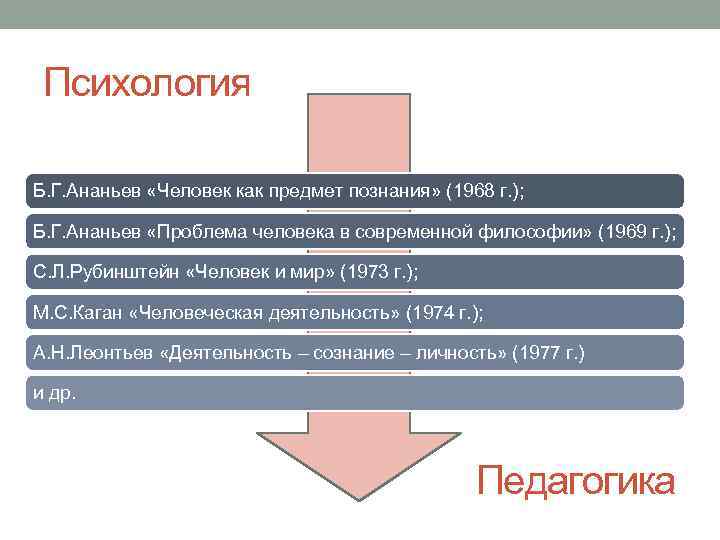 Психология

Б.Г.Ананьев «Человек как предмет познания» (1968 г.);

Б.Г.Ананьев «Проблема человека в современной философии» (1969 г.);

С.Л.Рубинштейн «Человек и мир» (1973 г.);

М.С.Каган «Человеческая деятельность» (1974 г.);

А.Н.Леонтьев «Деятельность – сознание – личность» (1977 г.)

и др.

Педагогика